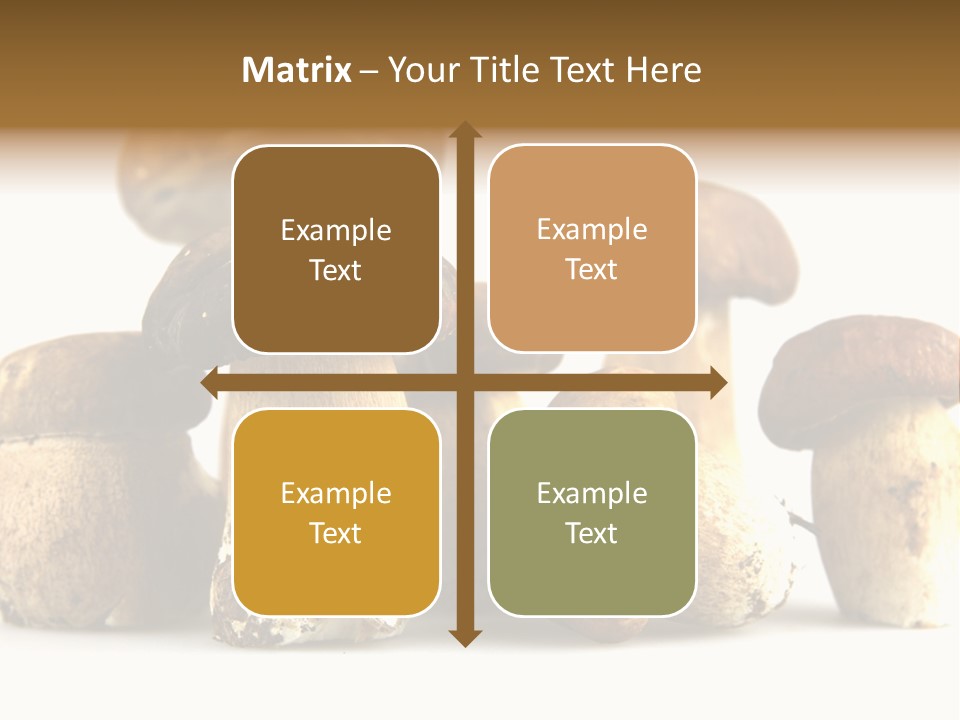 Matrix – Your Title Text Here

Example Text

Example Text

Example Text

Example Text